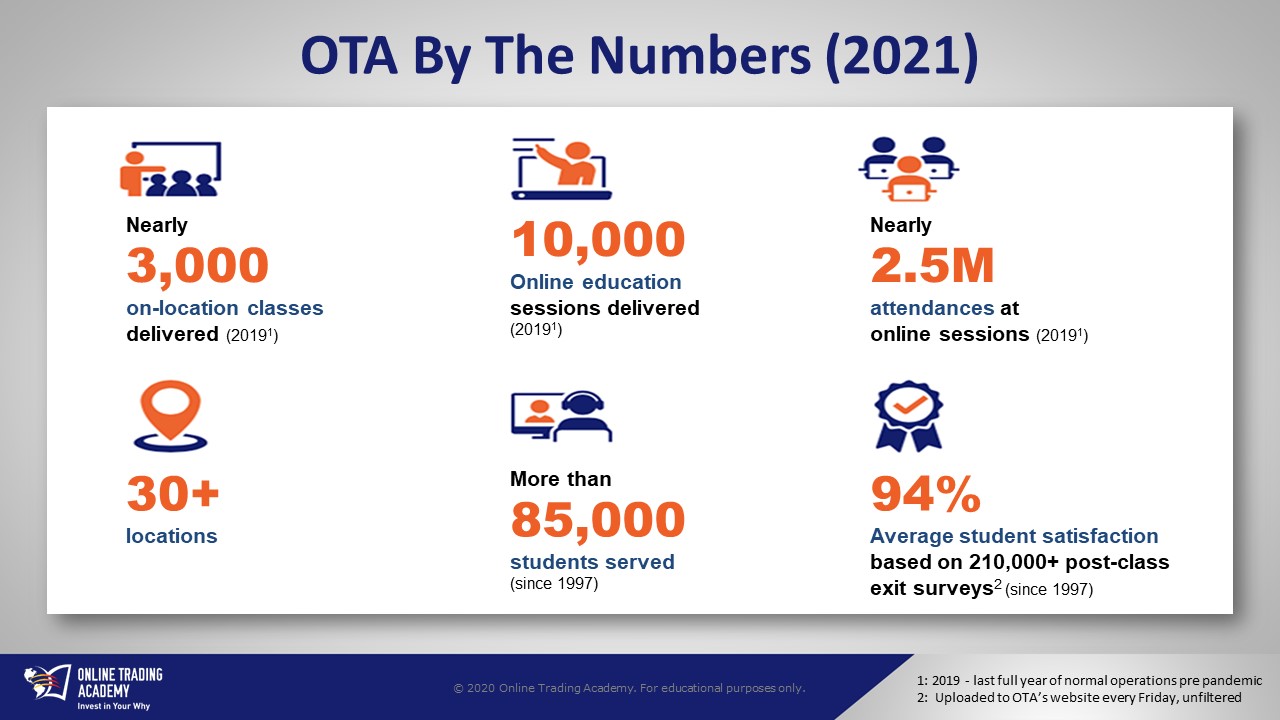 OTA By The Numbers (2021)

Nearly
3,000
on-location classes delivered (2019$^1$)

10,000
Online education sessions delivered (2019$^1$)

Nearly
2.5M
attendances at online sessions (2019$^1$)

30+
locations

More than
85,000
students served (since 1997)

94%
Average student satisfaction based on 210,000+ post-class exit surveys$^2$ (since 1997)

ONLINE TRADING ACADEMY
Invest in Your Why

© 2020 Online Trading Academy. For educational purposes only.

1: 2019 - last full year of normal operations pre pandemic
2: Uploaded to OTA's website every Friday, unfiltered